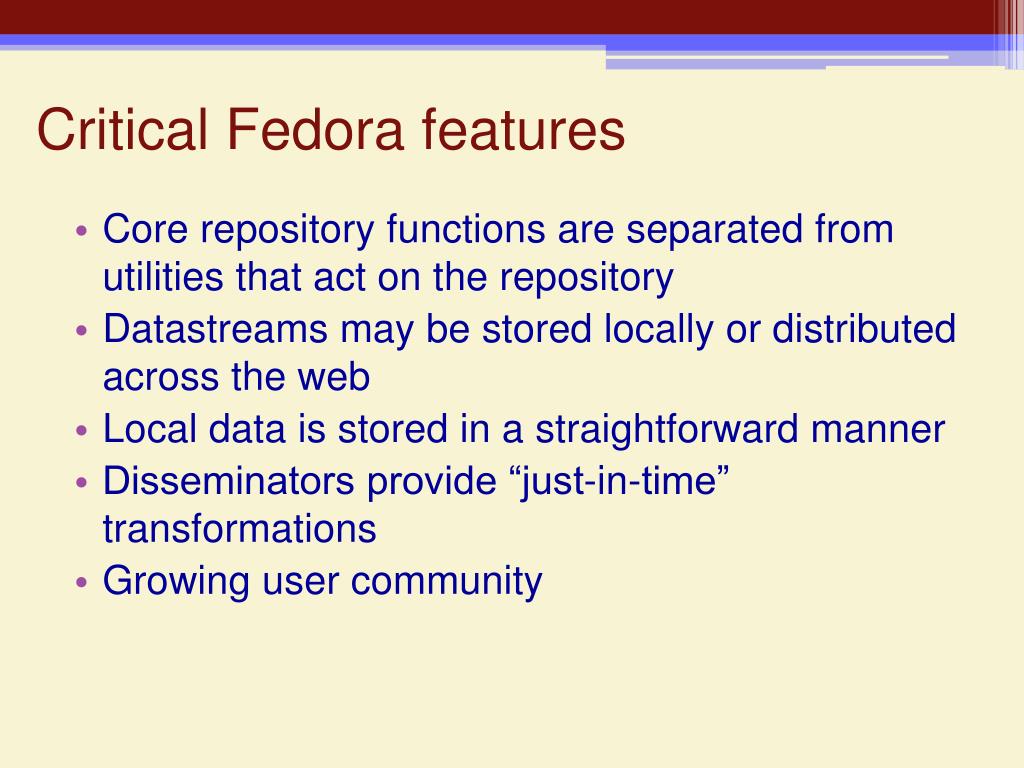 Critical Fedora features

• Core repository functions are separated from utilities that act on the repository
• Datastreams may be stored locally or distributed across the web
• Local data is stored in a straightforward manner
• Disseminators provide “just-in-time” transformations
• Growing user community